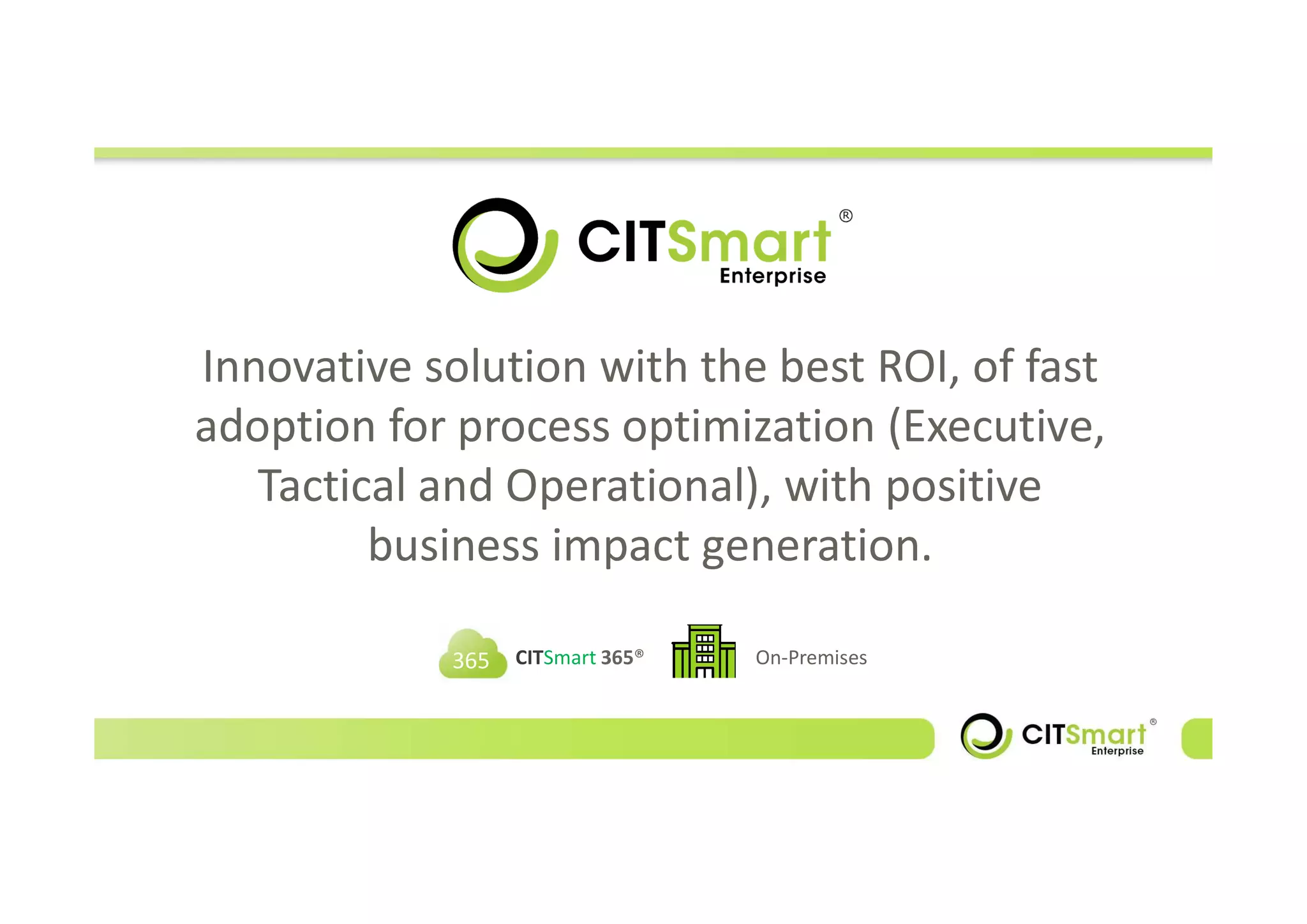 CITSmart®
Enterprise

Innovative solution with the best ROI, of fast adoption for process optimization (Executive, Tactical and Operational), with positive business impact generation.

365 CITSmart 365® On-Premises

CITSmart®
Enterprise